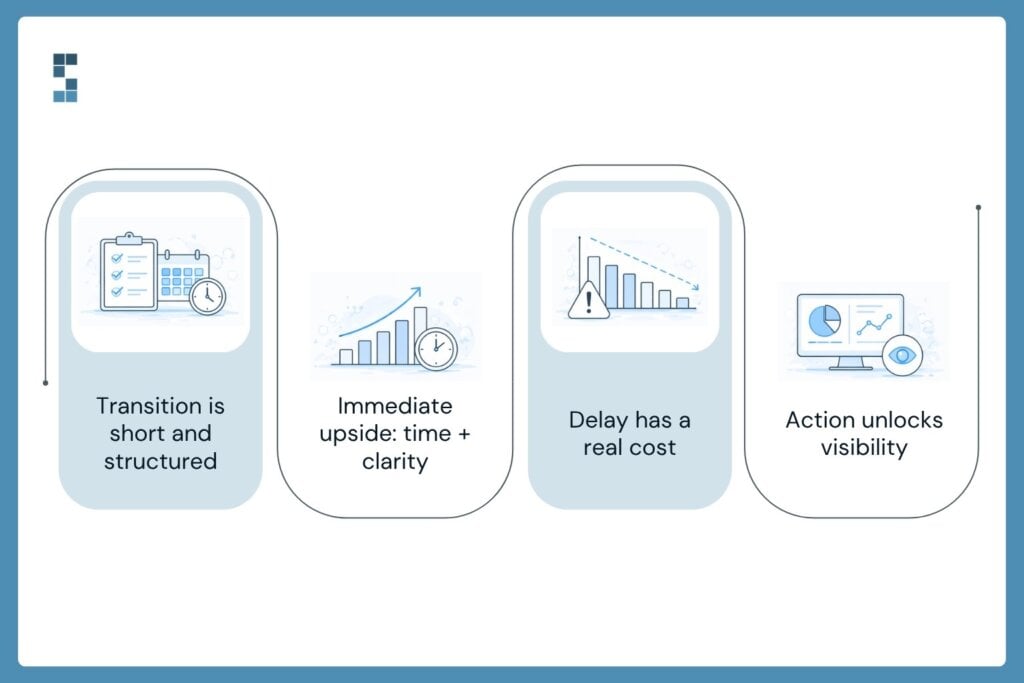 Transition is short and structured

Immediate upside: time + clarity

Delay has a real cost

Action unlocks visibility